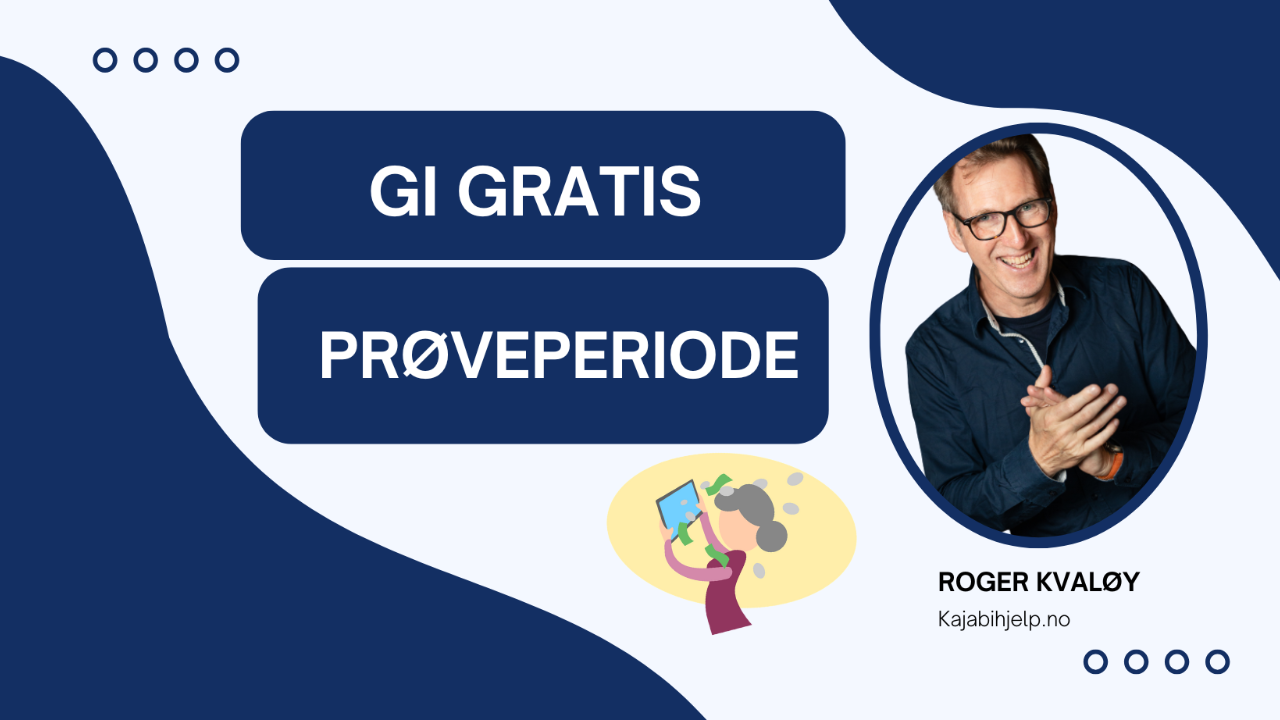 GI GRATIS

PRØVEPERIODE

ROGER KVALØY

Kajabihjelp.no